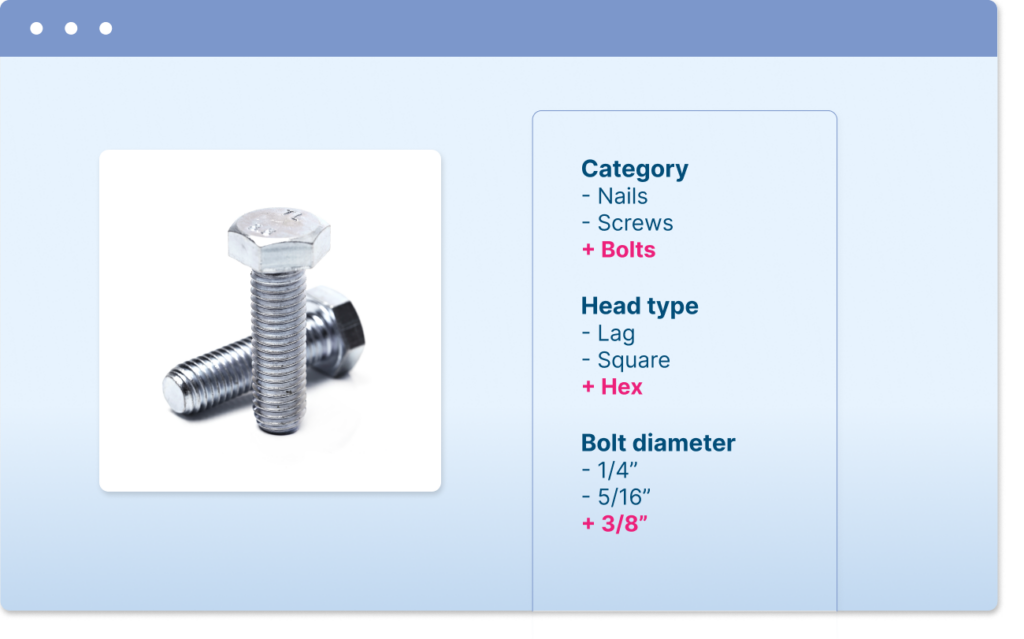 Category
- Nails
- Screws
+ Bolts

Head type
- Lag
- Square
+ Hex

Bolt diameter
- 1/4”
- 5/16”
+ 3/8”